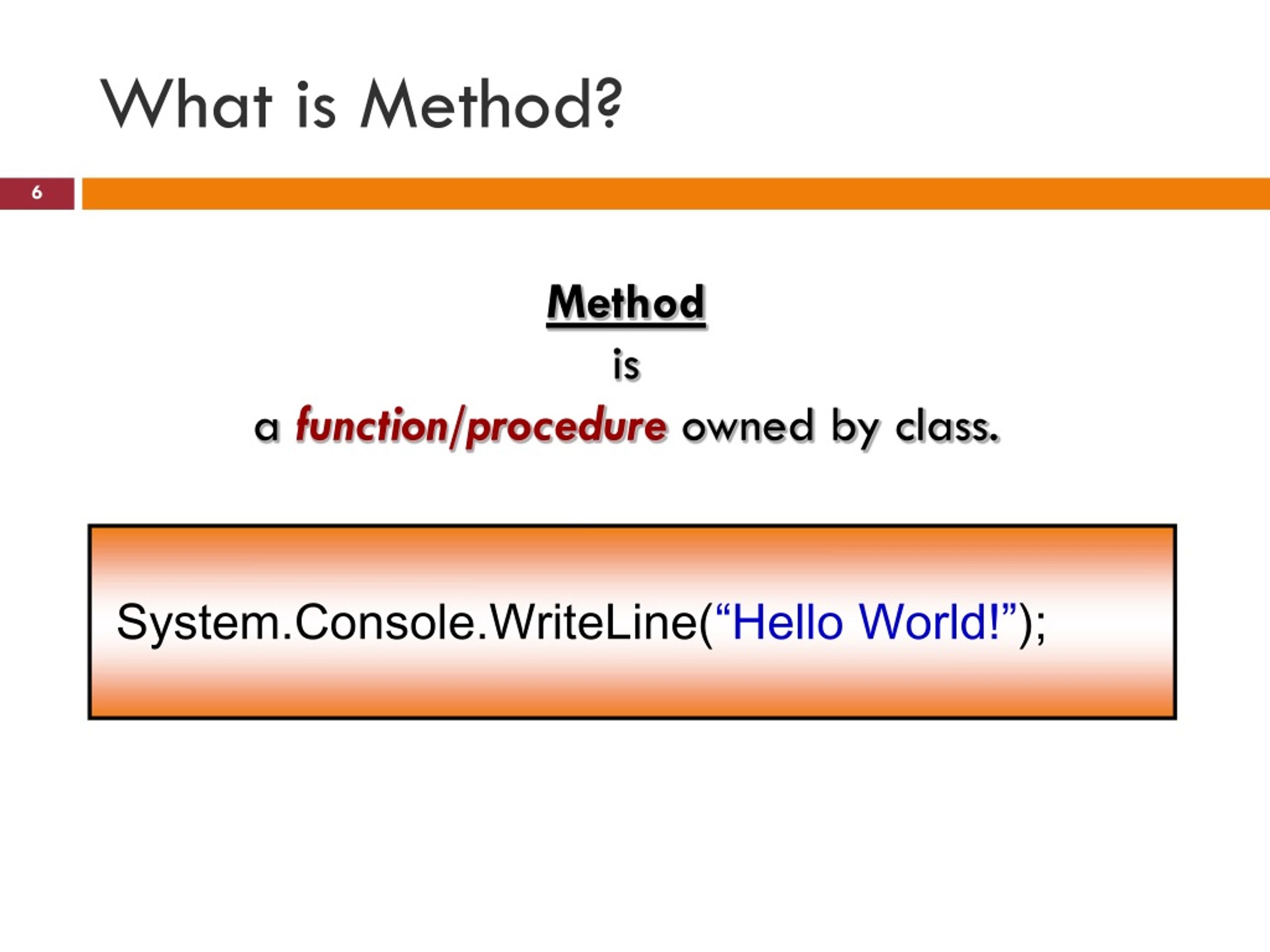 What is Method?

6

Method
is
a function/procedure owned by class.

System.Console.WriteLine(“Hello World!”);